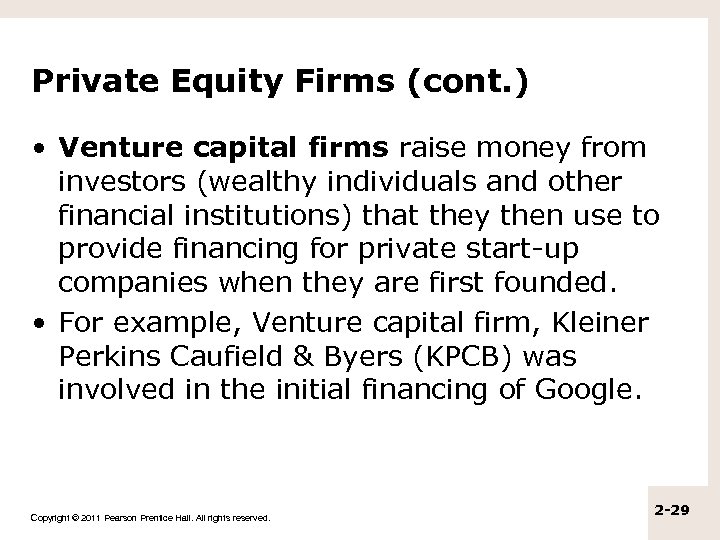 Private Equity Firms (cont.)

• Venture capital firms raise money from investors (wealthy individuals and other financial institutions) that they then use to provide financing for private start-up companies when they are first founded.

• For example, Venture capital firm, Kleiner Perkins Caufield & Byers (KPCB) was involved in the initial financing of Google.

Copyright © 2011 Pearson Prentice Hall. All rights reserved.

2-29